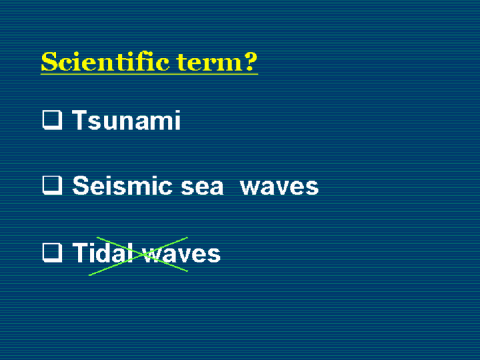 Scientific term?

❑ Tsunami

❑ Seismic sea waves

❑ Tidal waves